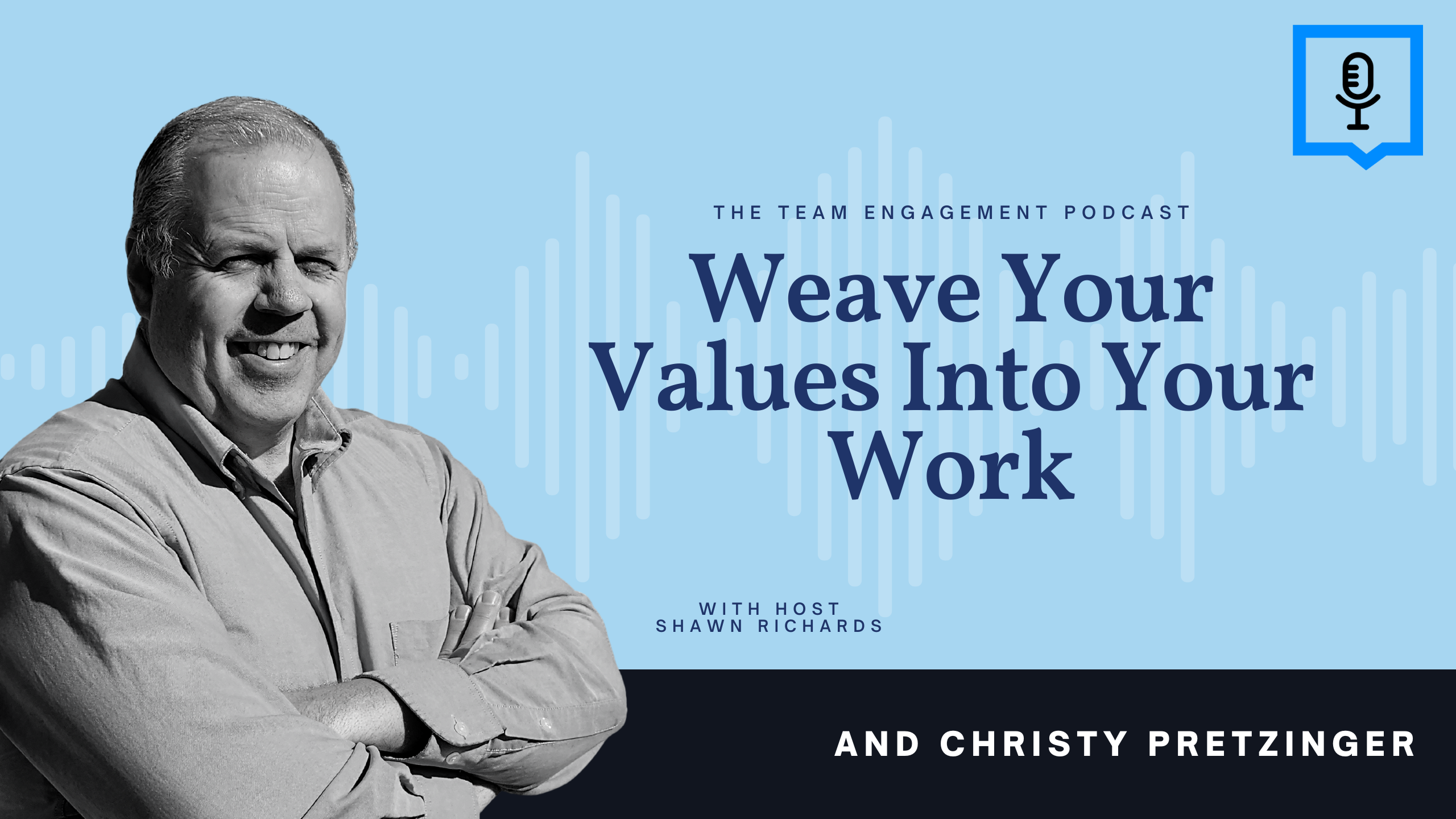 THE TEAM ENGAGEMENT PODCAST

Weave Your Values Into Your Work

WITH HOST
SHAWN RICHARDS

AND CHRISTY PRETZINGER